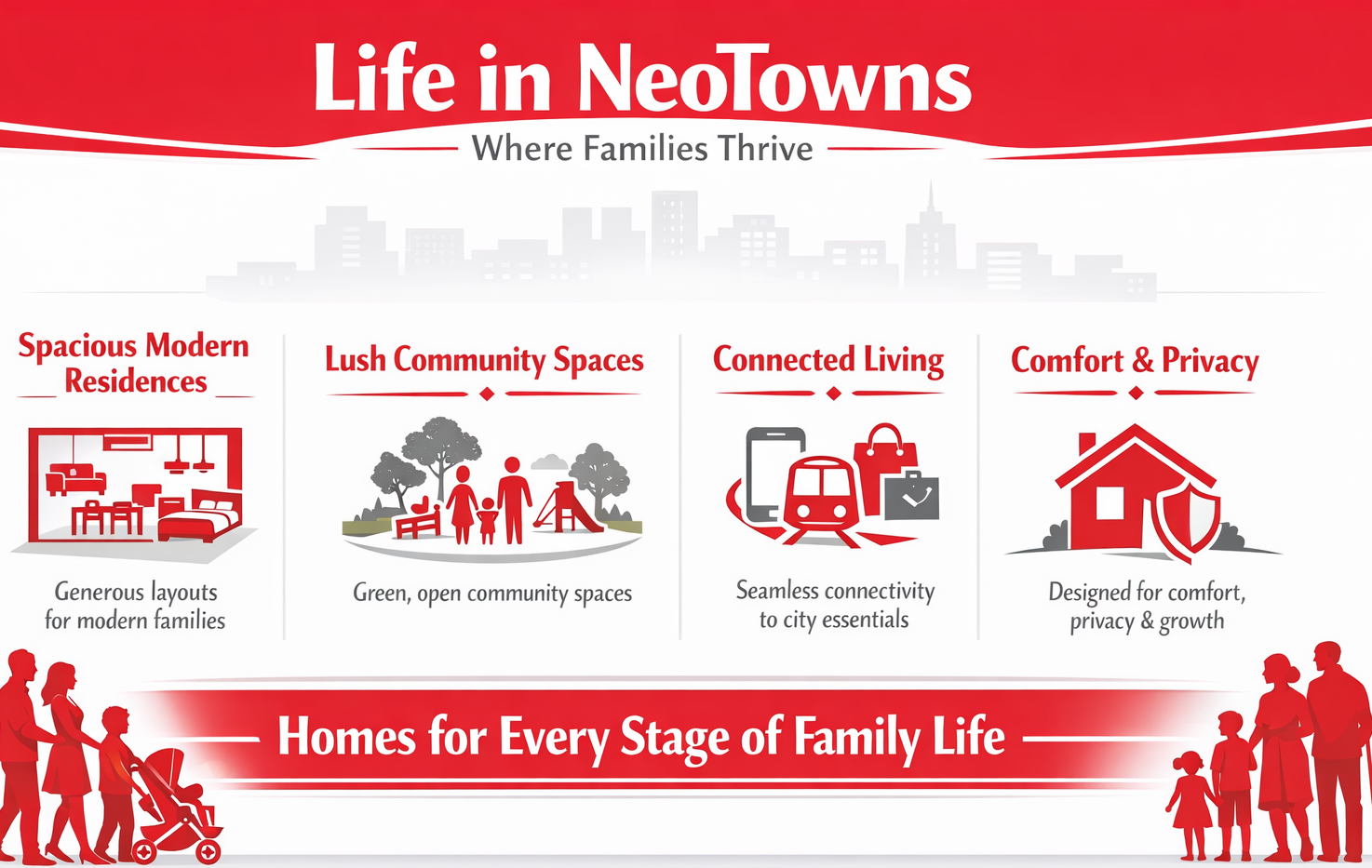 Life in NeoTowns

Where Families Thrive

Spacious Modern Residences

Generous layouts for modern families

Lush Community Spaces

Green, open community spaces

Connected Living

Seamless connectivity to city essentials

Comfort & Privacy

Designed for comfort, privacy & growth

Homes for Every Stage of Family Life